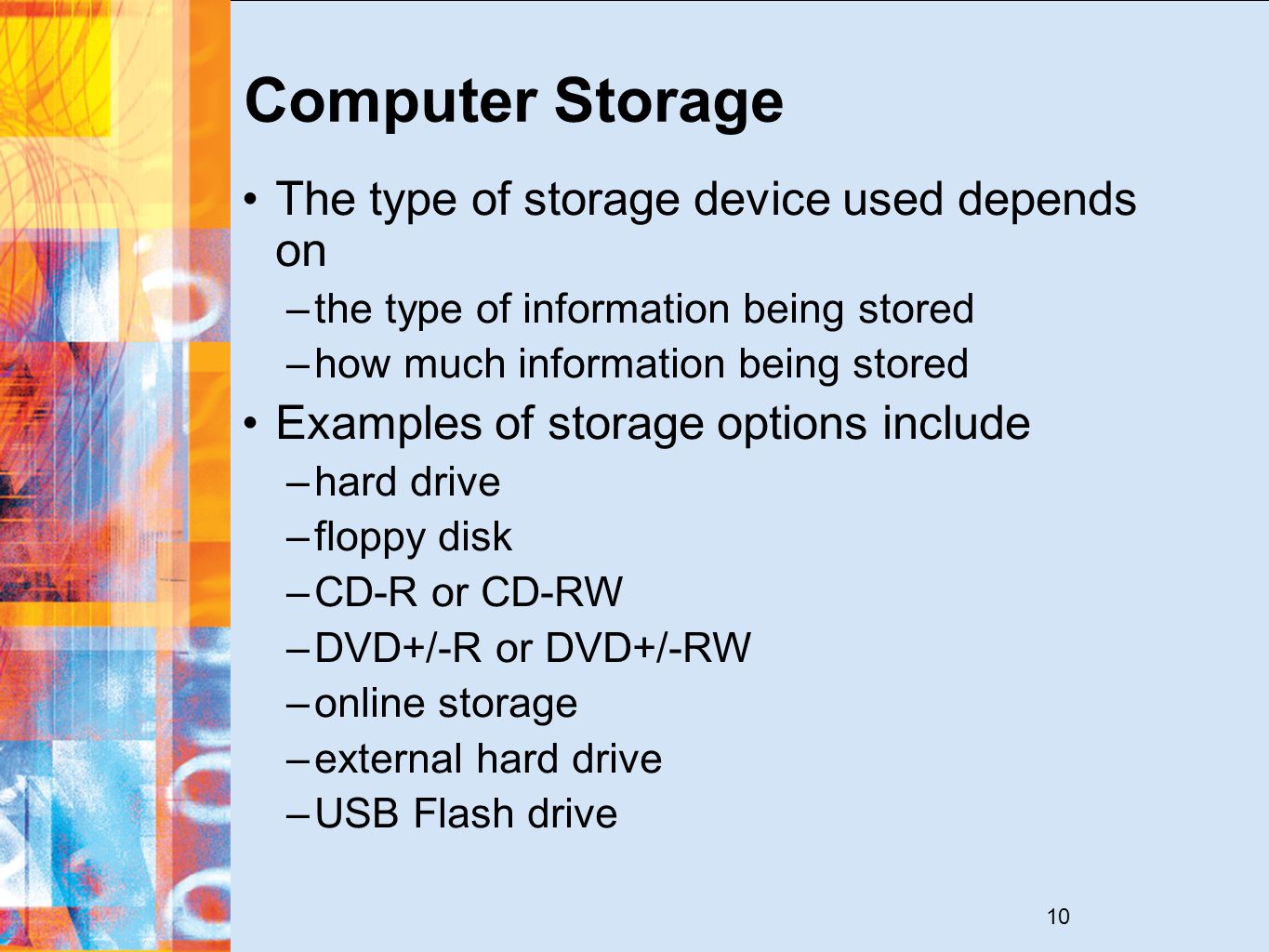 Computer Storage

• The type of storage device used depends on
– the type of information being stored
– how much information being stored

• Examples of storage options include
– hard drive
– floppy disk
– CD-R or CD-RW
– DVD+/-R or DVD+/-RW
– online storage
– external hard drive
– USB Flash drive

10